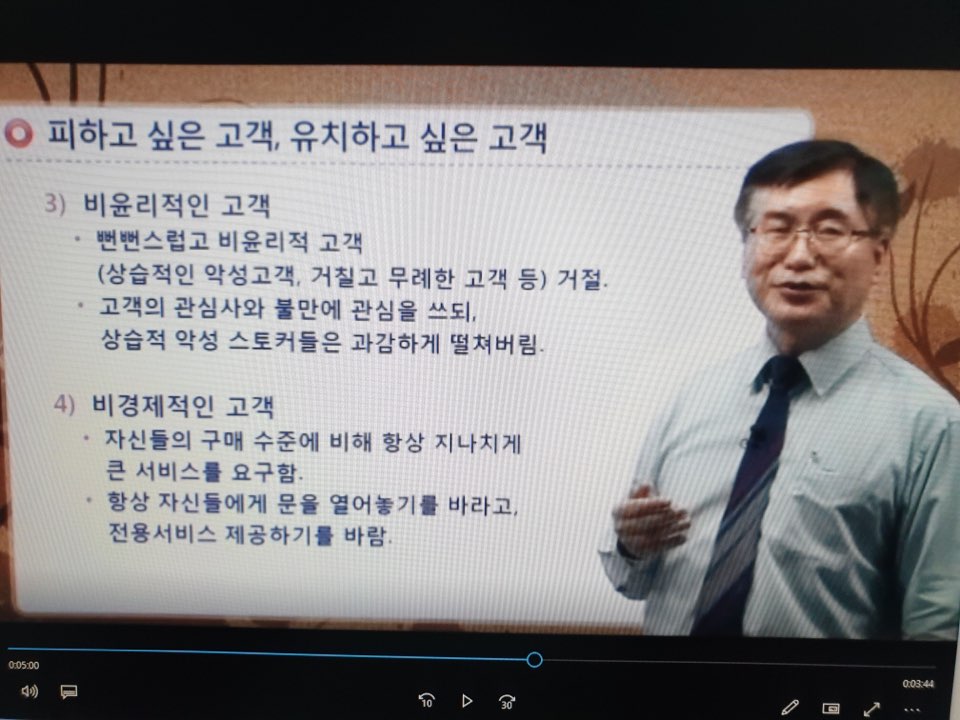 피하고 싶은 고객, 유치하고 싶은 고객

3) 비윤리적인 고객
• 뻔뻔스럽고 비윤리적 고객 (상습적인 악성고객, 거칠고 무례한 고객 등) 거절.
• 고객의 관심사와 불만에 관심을 쓰되, 상습적 악성 스토커들은 과감하게 떨쳐버림.

4) 비경제적인 고객
• 자신들의 구매 수준에 비해 항상 지나치게 큰 서비스를 요구함.
• 항상 자신들에게 문을 열어놓기를 바라고, 전용서비스 제공하기를 바람.

0:05:00
0:03:44
10
30